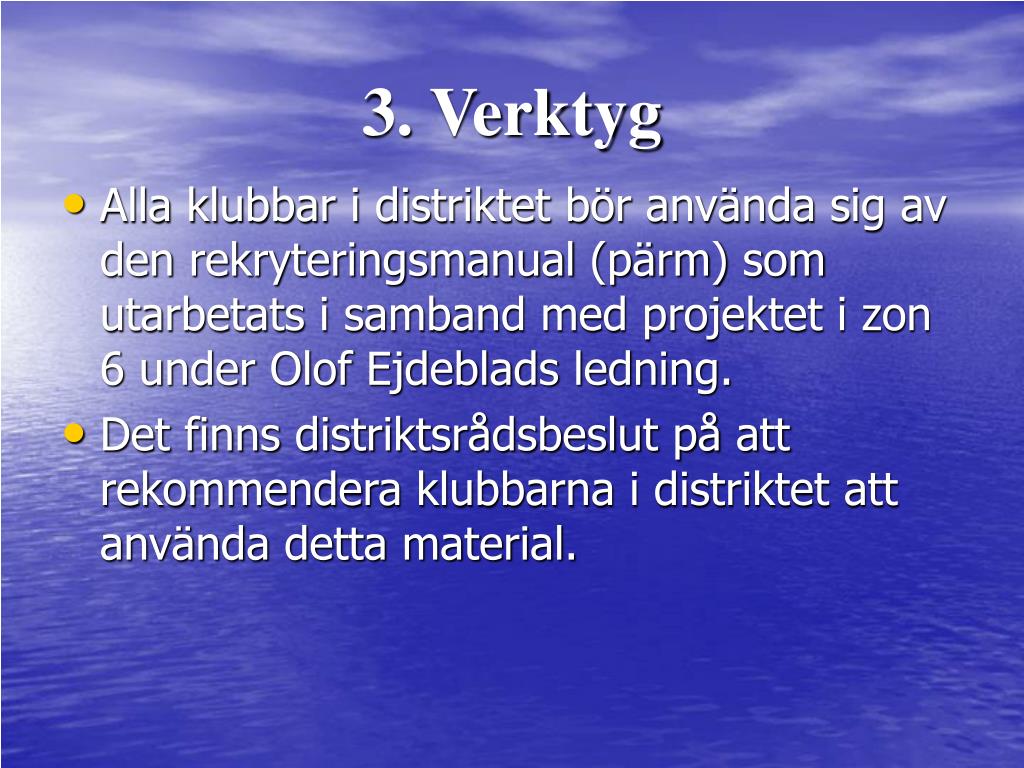 3. Verktyg

• Alla klubbar i distriktet bör använda sig av den rekryteringsmanual (pärm) som utarbetats i samband med projektet i zon 6 under Olof Ejdeblads ledning.
• Det finns distriktsrådsbeslut på att rekommendera klubbarna i distriktet att använda detta material.